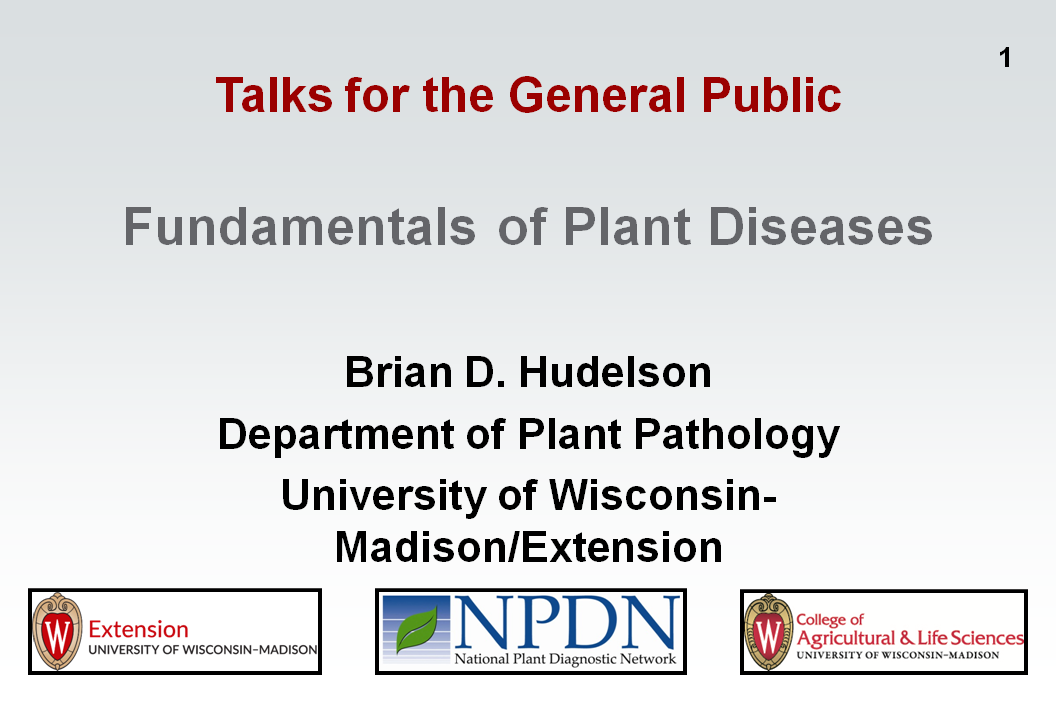 1

Talks for the General Public

Fundamentals of Plant Diseases

Brian D. Hudelson
Department of Plant Pathology
University of Wisconsin-Madison/Extension

W Extension
UNIVERSITY OF WISCONSIN–MADISON

NPDN
National Plant Diagnostic Network

W College of Agricultural & Life Sciences
UNIVERSITY OF WISCONSIN–MADISON